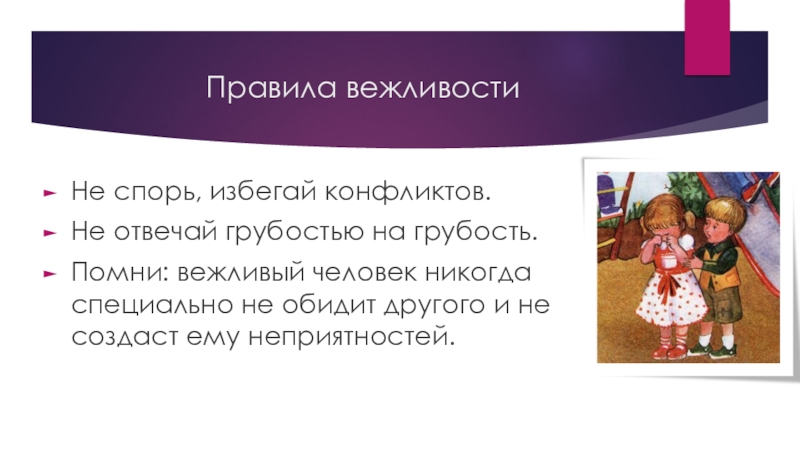 Правила вежливости

Не спорь, избегай конфликтов.

Не отвечай грубостью на грубость.

Помни: вежливый человек никогда специально не обидит другого и не создаст ему неприятностей.